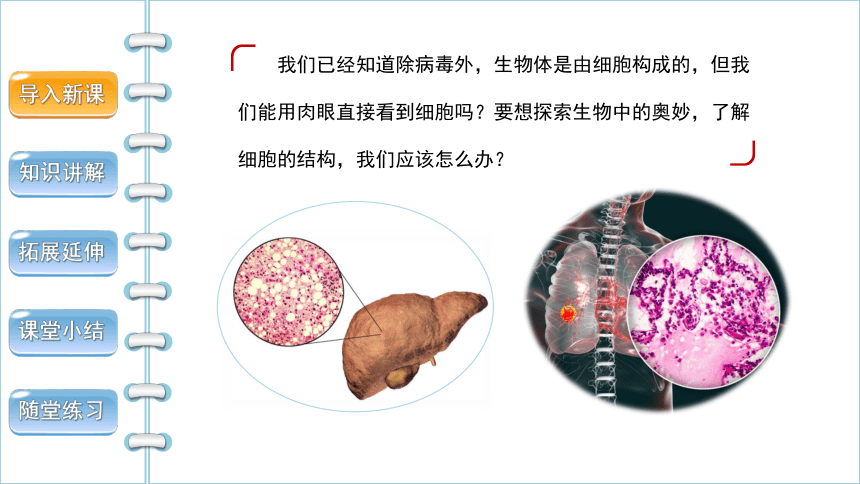 导入新课

知识讲解

拓展延伸

课堂小结

随堂练习

我们已经知道除病毒外，生物体是由细胞构成的，但我们能用肉眼直接看到细胞吗？要想探索生物中的奥妙，了解细胞的结构，我们应该怎么办？